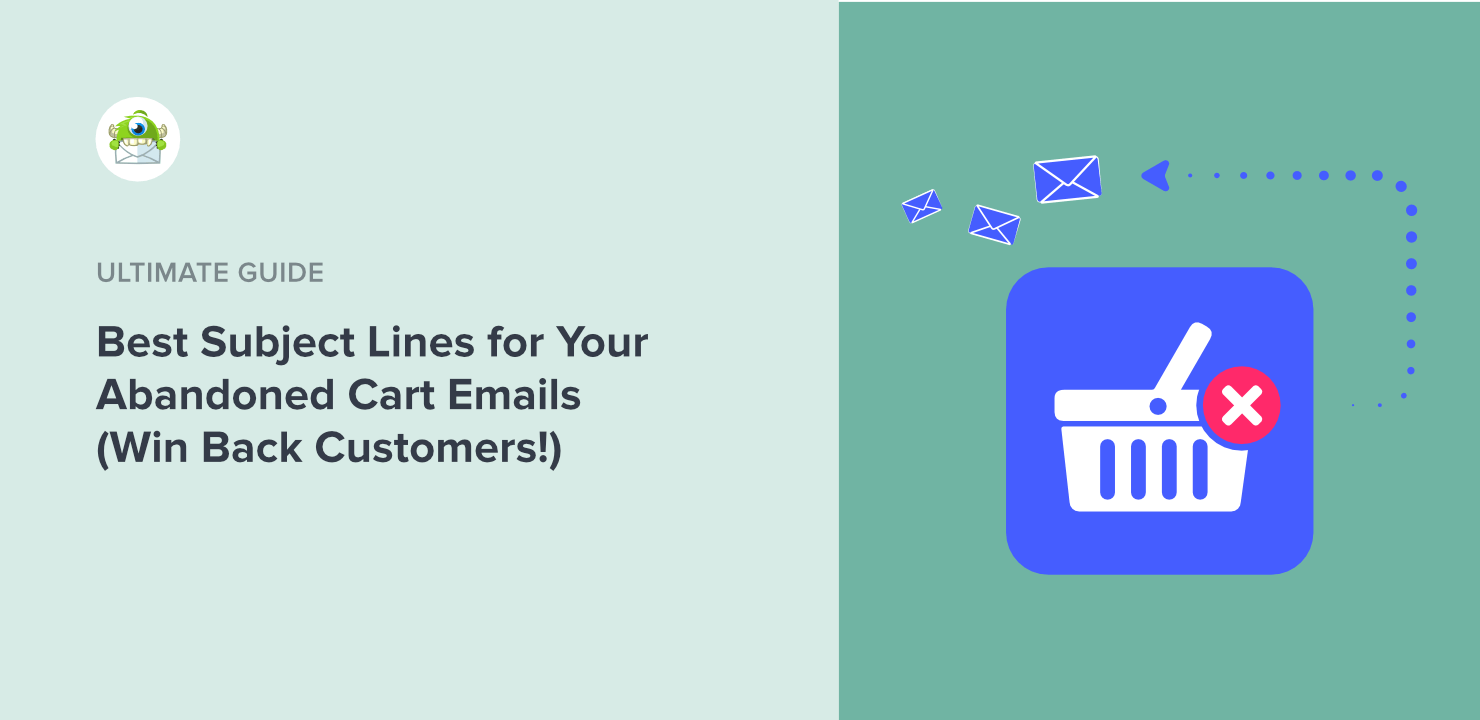 ULTIMATE GUIDE

Best Subject Lines for Your Abandoned Cart Emails (Win Back Customers!)